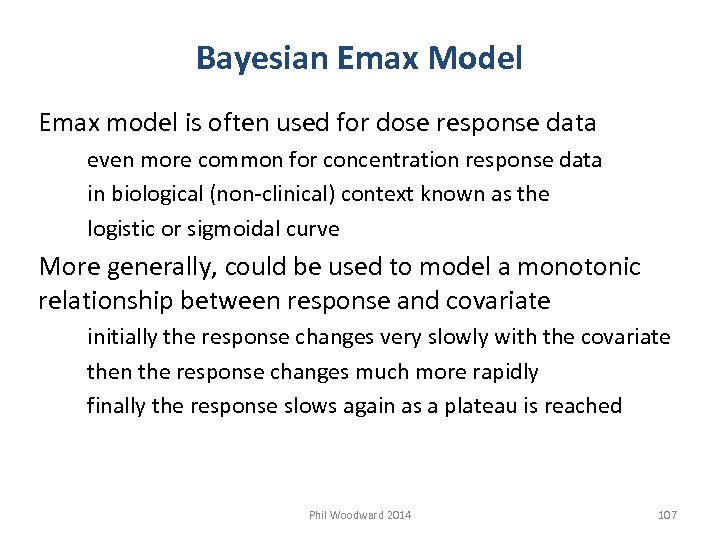 Bayesian Emax Model

Emax model is often used for dose response data

even more common for concentration response data

in biological (non-clinical) context known as the

logistic or sigmoidal curve

More generally, could be used to model a monotonic relationship between response and covariate

initially the response changes very slowly with the covariate

then the response changes much more rapidly

finally the response slows again as a plateau is reached

Phil Woodward 2014

107